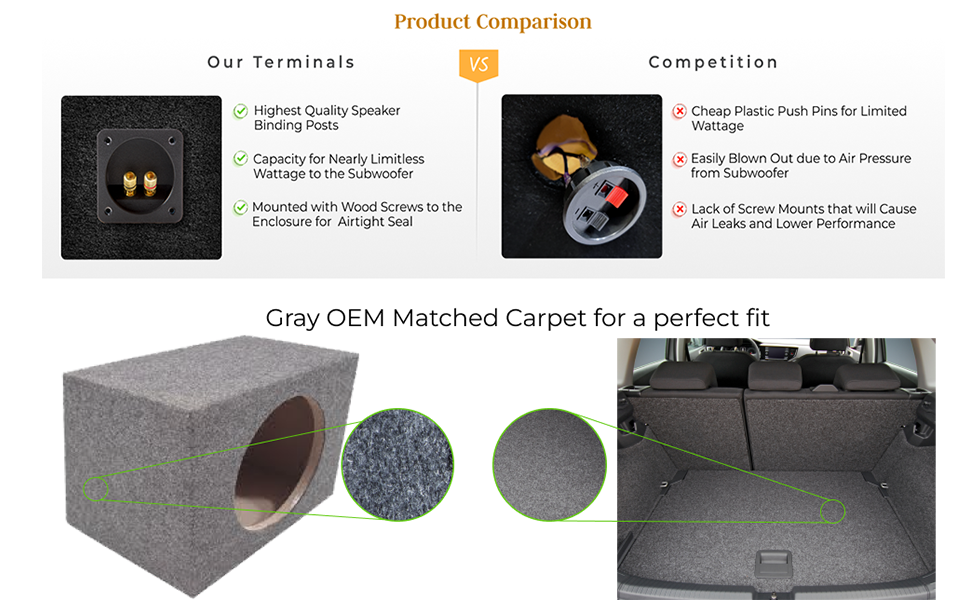 Product Comparison

Our Terminals

VS

Competition

Highest Quality Speaker Binding Posts

Capacity for Nearly Limitless Wattage to the Subwoofer

Mounted with Wood Screws to the Enclosure for Airtight Seal

Cheap Plastic Push Pins for Limited Wattage

Easily Blown Out due to Air Pressure from Subwoofer

Lack of Screw Mounts that will Cause Air Leaks and Lower Performance

Gray OEM Matched Carpet for a perfect fit